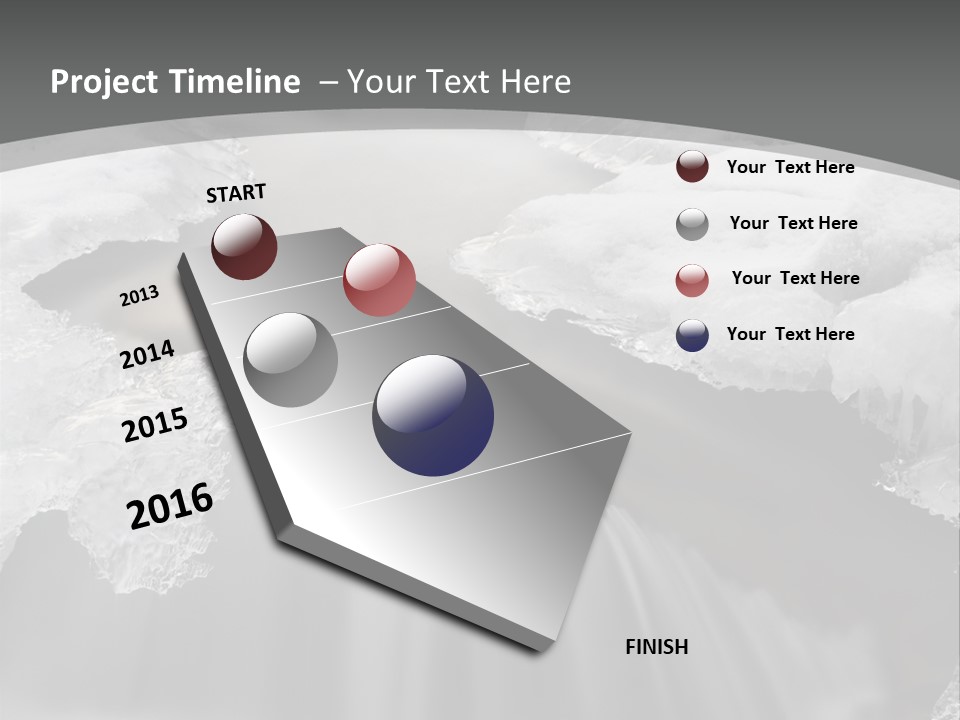 Project Timeline – Your Text Here

START

2013

2014

2015

2016

FINISH

Your Text Here

Your Text Here

Your Text Here

Your Text Here